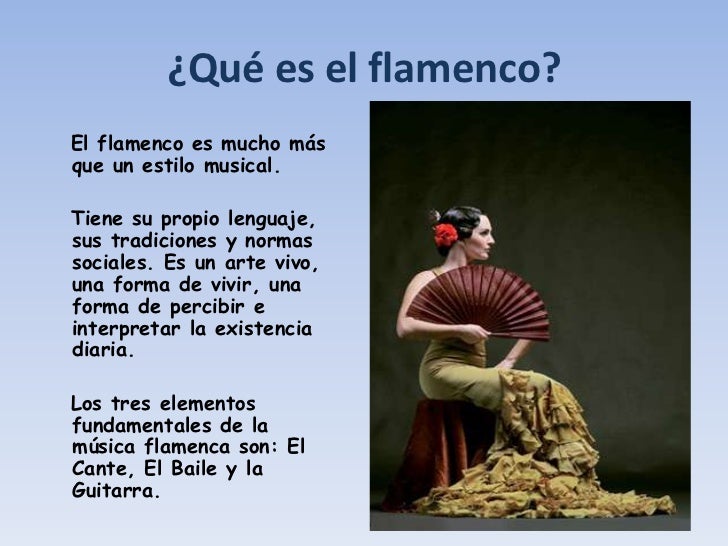 ¿Qué es el flamenco?

El flamenco es mucho más que un estilo musical.

Tiene su propio lenguaje, sus tradiciones y normas sociales. Es un arte vivo, una forma de vivir, una forma de percibir e interpretar la existencia diaria.

Los tres elementos fundamentales de la música flamenca son: El Cante, El Baile y la Guitarra.